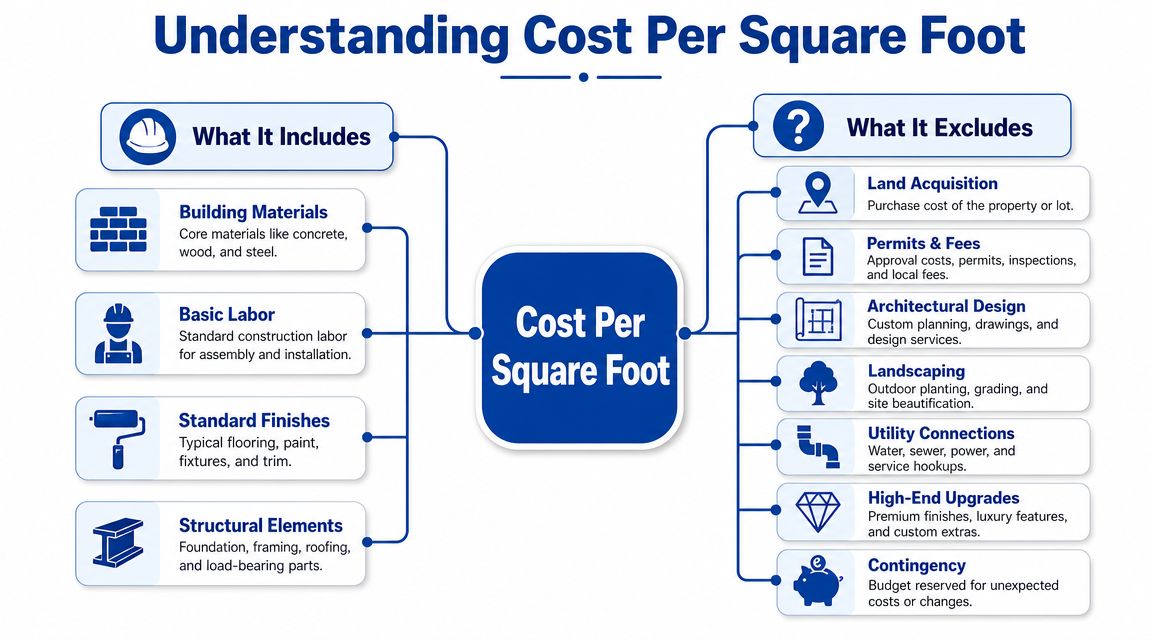 Understanding Cost Per Square Foot

What It Includes

Building Materials
Core materials like concrete, wood, and steel.

Basic Labor
Standard construction labor for assembly and installation.

Standard Finishes
Typical flooring, paint, fixtures, and trim.

Structural Elements
Foundation, framing, roofing, and load-bearing parts.

Cost Per Square Foot

What It Excludes

Land Acquisition
Purchase cost of the property or lot.

Permits & Fees
Approval costs, permits, inspections, and local fees.

Architectural Design
Custom planning, drawings, and design services.

Landscaping
Outdoor planting, grading, and site beautification.

Utility Connections
Water, sewer, power, and service hookups.

High-End Upgrades
Premium finishes, luxury features, and custom extras.

Contingency
Budget reserved for unexpected costs or changes.